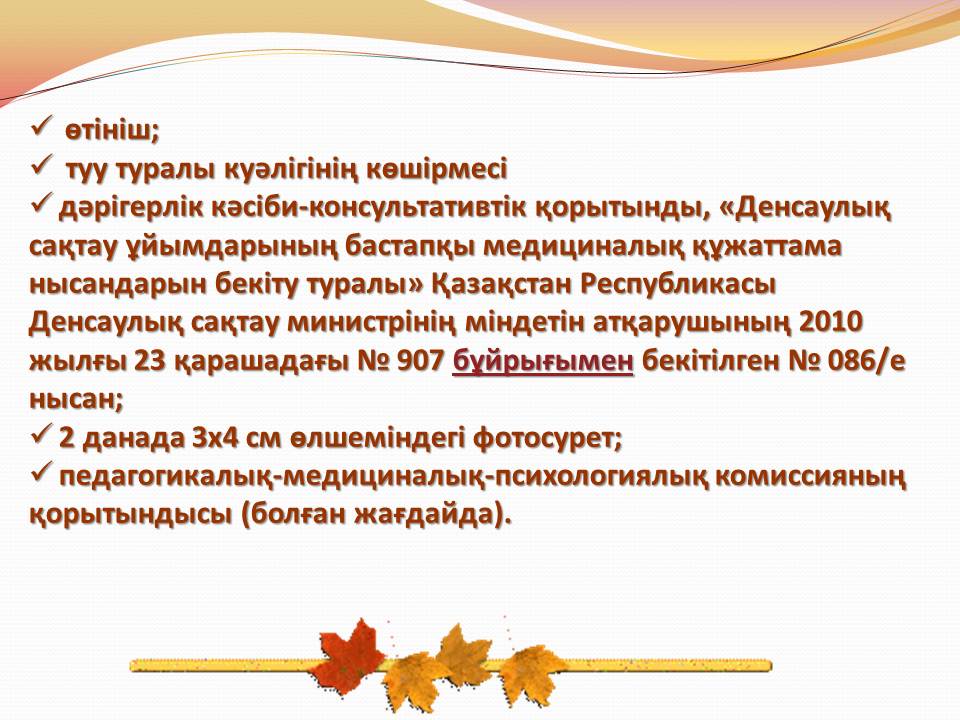 ✓ өтініш;
✓ туу туралы куәлігінің көшірмесі
✓ дәрігерлік кәсіби-консультативтік қорытынды, «Денсаулық сақтау ұйымдарының бастапқы медициналық құжаттама нысандарын бекіту туралы» Қазақстан Республикасы Денсаулық сақтау министрінің міндетін атқарушының 2010 жылғы 23 қарашадағы № 907 бұйрығымен бекітілген № 086/е нысан;
✓ 2 данада 3х4 см өлшеміндегі фотосурет;
✓ педагогикалық-медициналық-психологиялық комиссияның қорытындысы (болған жағдайда).